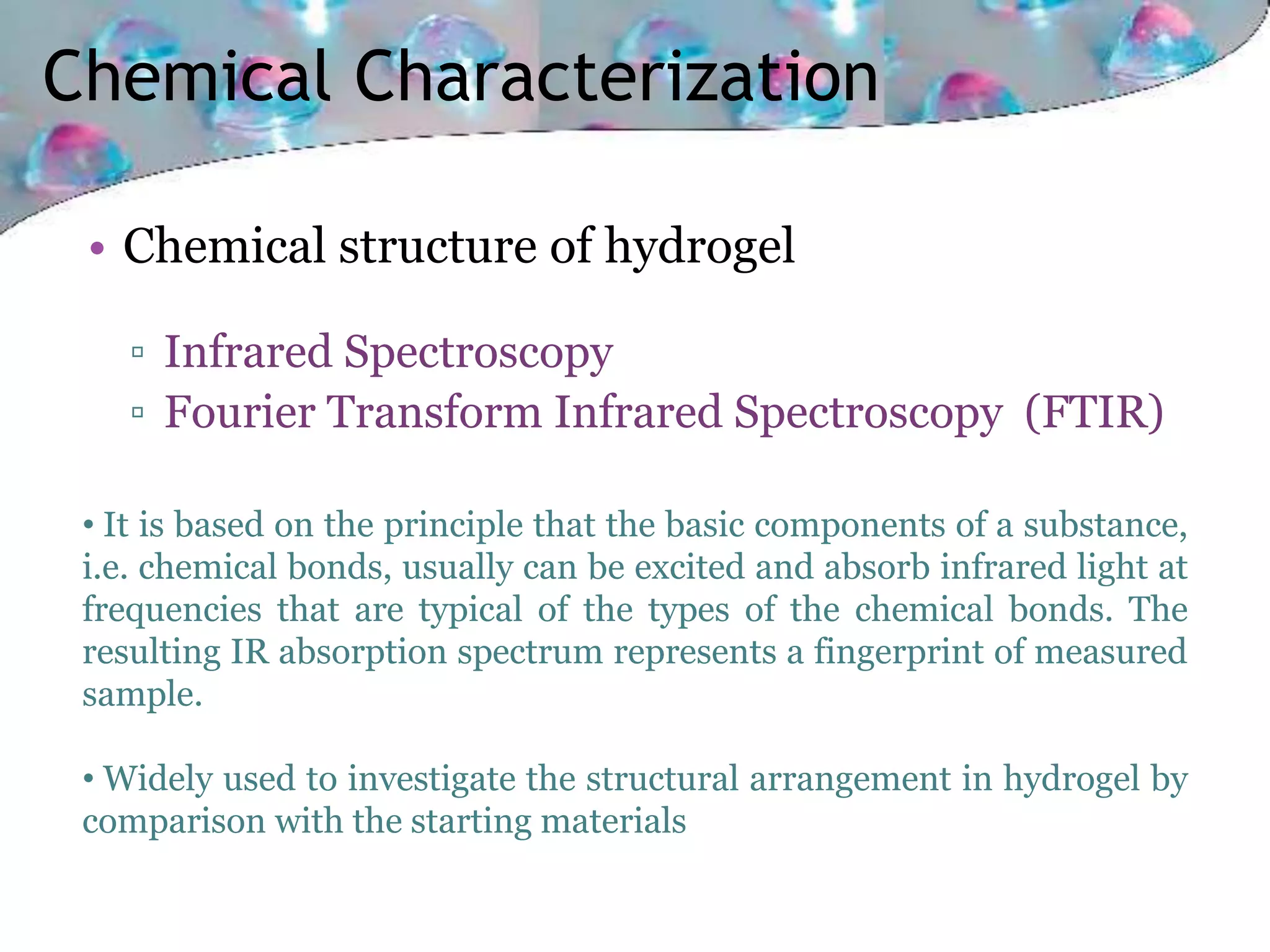 Chemical Characterization

• Chemical structure of hydrogel

▫ Infrared Spectroscopy
▫ Fourier Transform Infrared Spectroscopy (FTIR)

• It is based on the principle that the basic components of a substance, i.e. chemical bonds, usually can be excited and absorb infrared light at frequencies that are typical of the types of the chemical bonds. The resulting IR absorption spectrum represents a fingerprint of measured sample.

• Widely used to investigate the structural arrangement in hydrogel by comparison with the starting materials